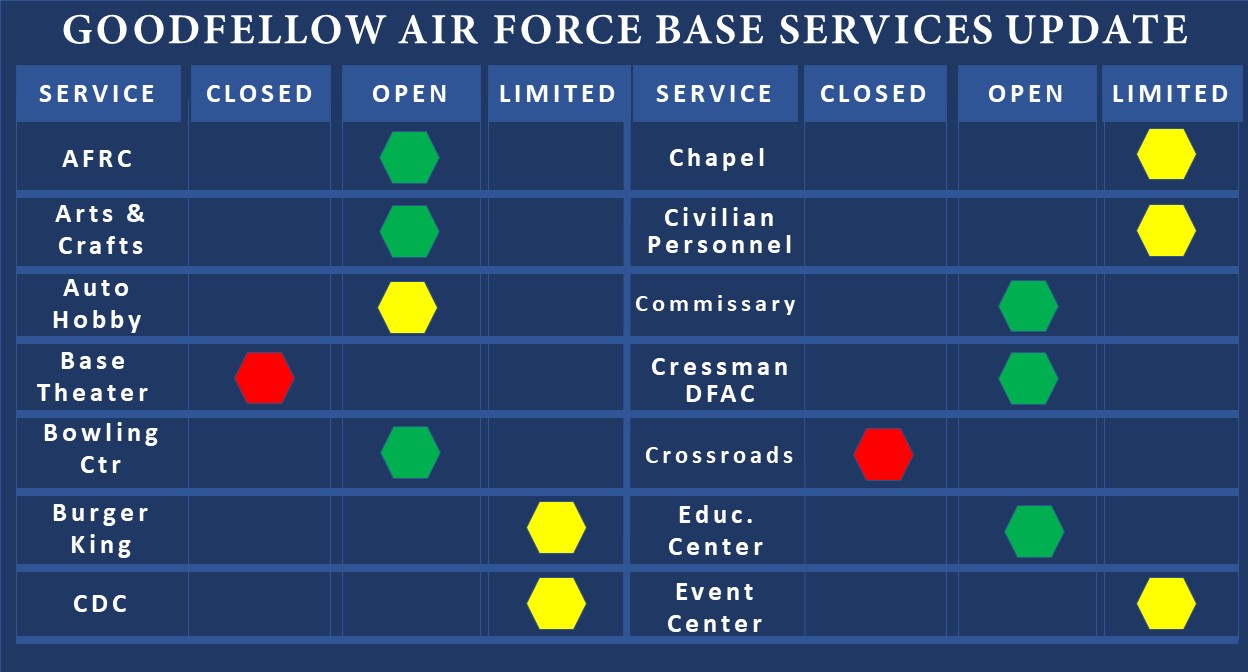 GOODFELLOW AIR FORCE BASE SERVICES UPDATE

| SERVICE | CLOSED | OPEN | LIMITED | SERVICE | CLOSED | OPEN | LIMITED |
|---|---|---|---|---|---|---|---|
| AFRC | | | | Chapel | | | |
| Arts & Crafts | | | | Civilian Personnel | | | |
| Auto Hobby | | | | Commissary | | | |
| Base Theater | | | | Cressman DFAC | | | |
| Bowling Ctr | | | | Crossroads | | | |
| Burger King | | | | Educ. Center | | | |
| CDC | | | | Event Center | | | |